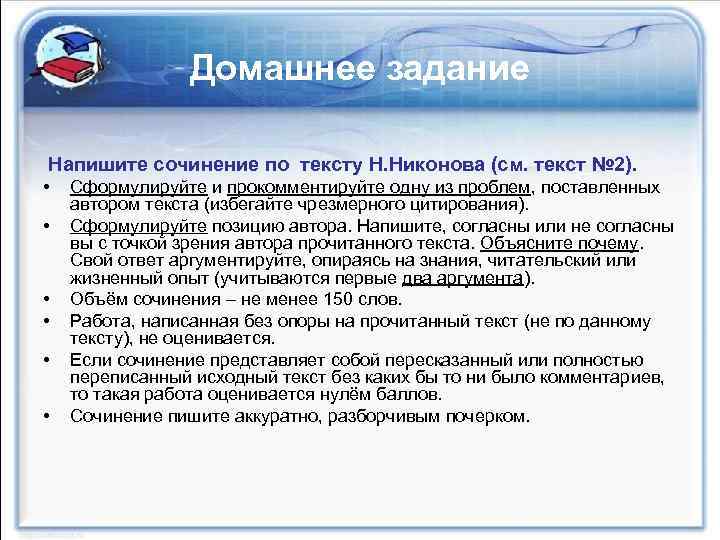 Домашнее задание

Напишите сочинение по тексту Н.Никонова (см. текст №2).

• Сформулируйте и прокомментируйте одну из проблем, поставленных автором текста (избегайте чрезмерного цитирования).
• Сформулируйте позицию автора. Напишите, согласны или не согласны вы с точкой зрения автора прочитанного текста. Объясните почему. Свой ответ аргументируйте, опираясь на знания, читательский или жизненный опыт (учитываются первые два аргумента).
• Объём сочинения – не менее 150 слов.
• Работа, написанная без опоры на прочитанный текст (не по данному тексту), не оценивается.
• Если сочинение представляет собой пересказанный или полностью переписанный исходный текст без каких бы то ни было комментариев, то такая работа оценивается нулём баллов.
• Сочинение пишите аккуратно, разборчивым почерком.